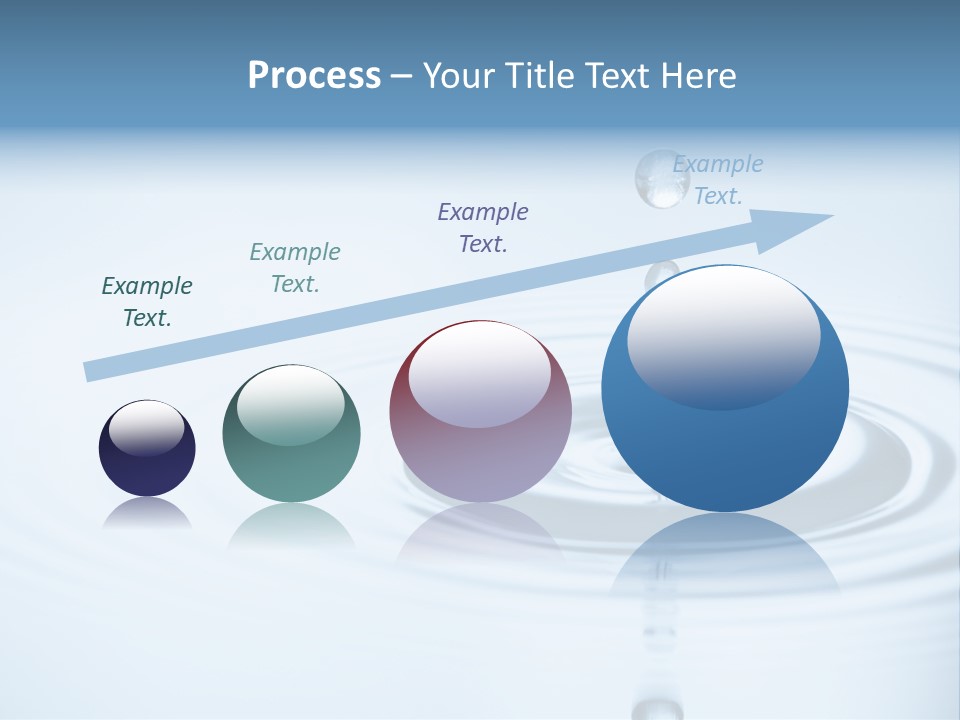 Process – Your Title Text Here

Example Text.

Example Text.

Example Text.

Example Text.